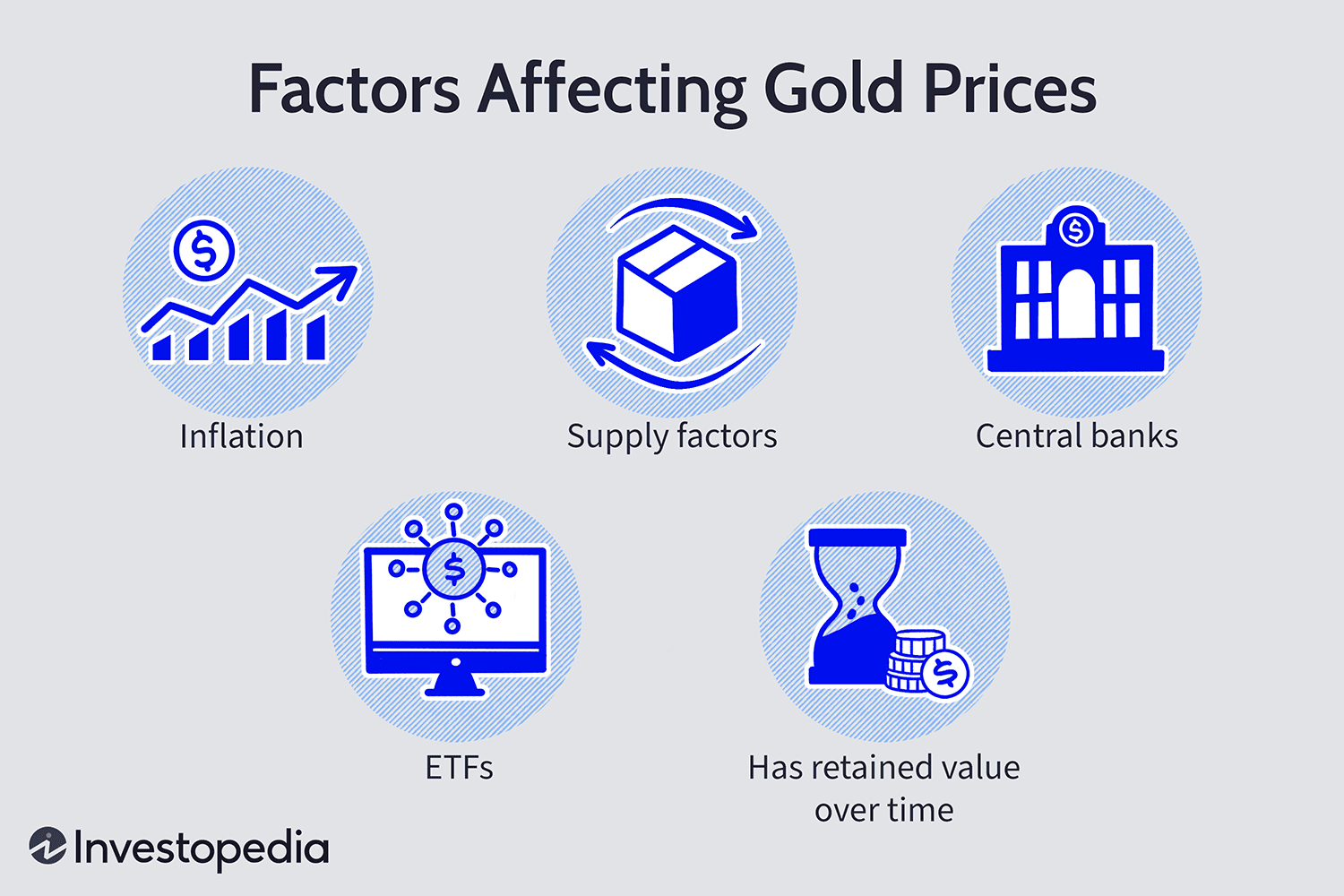 Factors Affecting Gold Prices

Inflation

Supply factors

Central banks

ETFs

Has retained value over time

Investopedia